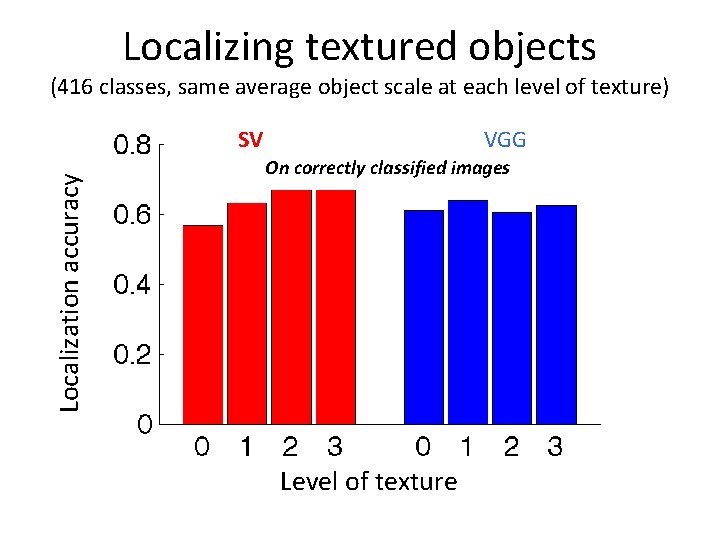 Localizing textured objects

(416 classes, same average object scale at each level of texture)

SV

VGG

On correctly classified images

Localization accuracy

0.8
0.6
0.4
0.2
0

0 1 2 3 0 1 2 3

Level of texture